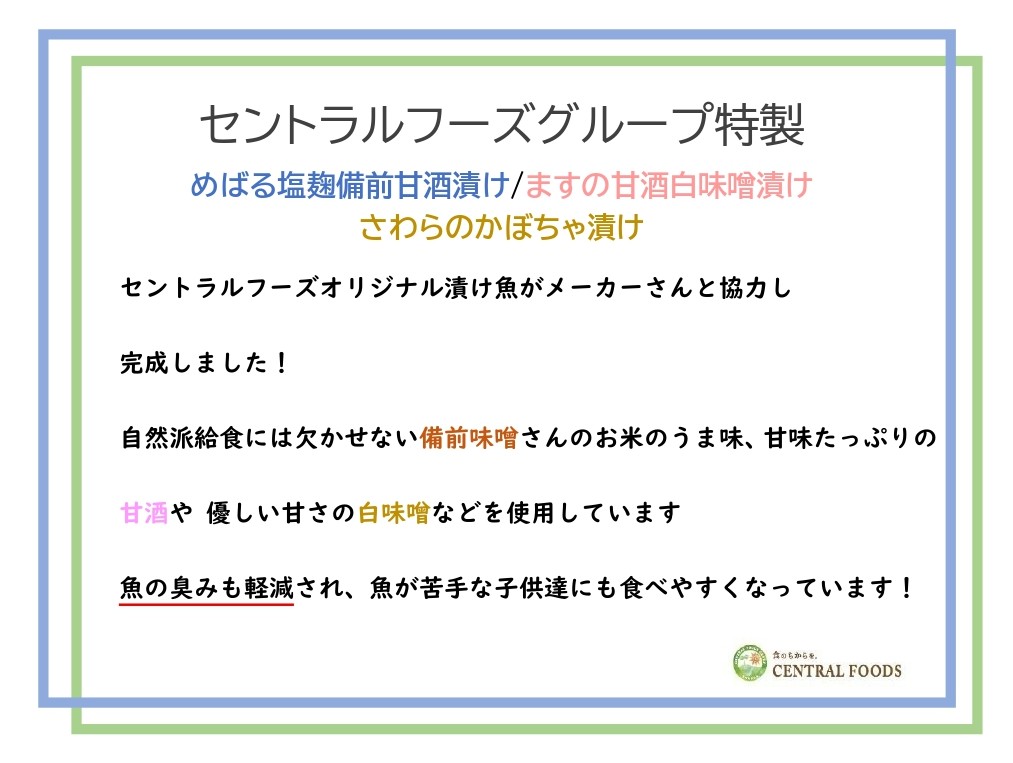 セントラルフーズグループ特製

めばる塩麹備前甘酒漬け/ますの甘酒白味噌漬け

さわらのかぼちゃ漬け

セントラルフーズオリジナル漬け魚がメーカーさんと協力し

完成しました！

自然派給食には欠かせない備前味噌さんのお米のうま味、甘味たっぷりの

甘酒や 優しい甘さの白味噌などを使用しています

魚の臭みも軽減され、魚が苦手な子供達にも食べやすくなっています！

食のちからを。
CENTRAL FOODS